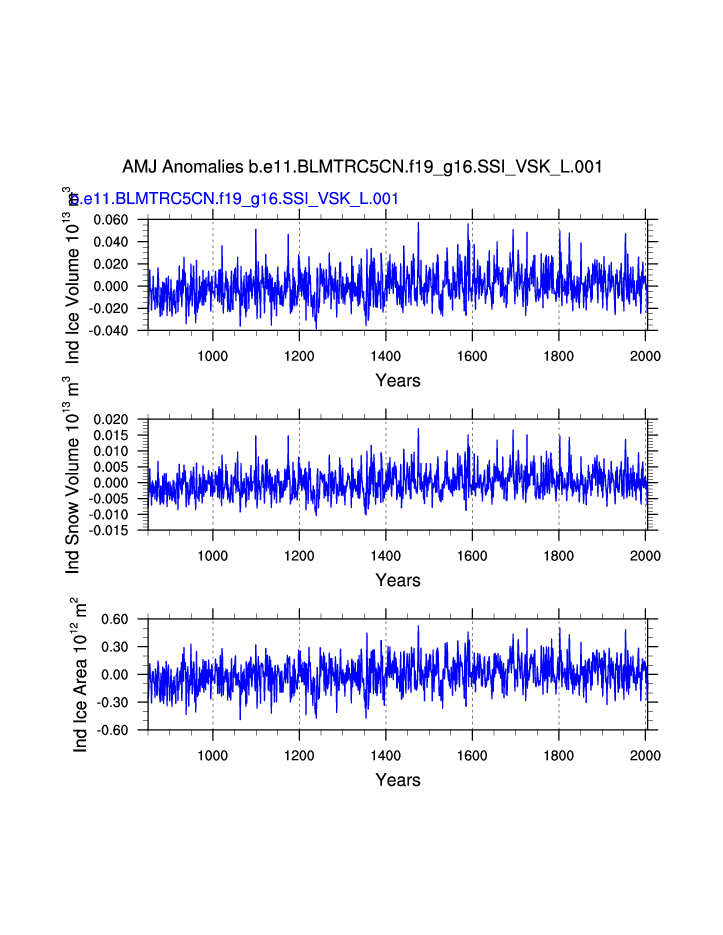 AMJ Anomalies b.e11.BLMTRC5CN.f19_g16.SSI_VSK_L.001

b.e11.BLMTRC5CN.f19_g16.SSI_VSK_L.001

Ind Ice Volume $10^{13}$ $m^3$

0.060
0.040
0.020
0.000
-0.020
-0.040

1000 1200 1400 1600 1800 2000

Years

Ind Snow Volume $10^{13}$ $m^3$

0.020
0.015
0.010
0.005
0.000
-0.005
-0.010
-0.015

1000 1200 1400 1600 1800 2000

Years

Ind Ice Area $10^{12}$ $m^2$

0.60
0.30
0.00
-0.30
-0.60

1000 1200 1400 1600 1800 2000

Years